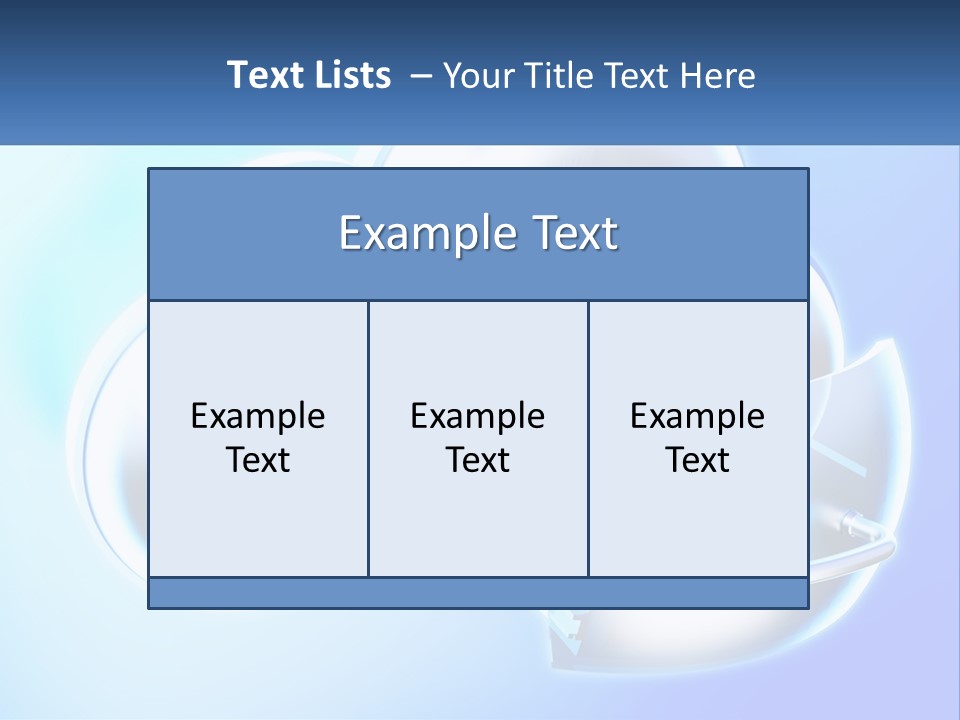 Text Lists – Your Title Text Here

Example Text

Example Text

Example Text

Example Text